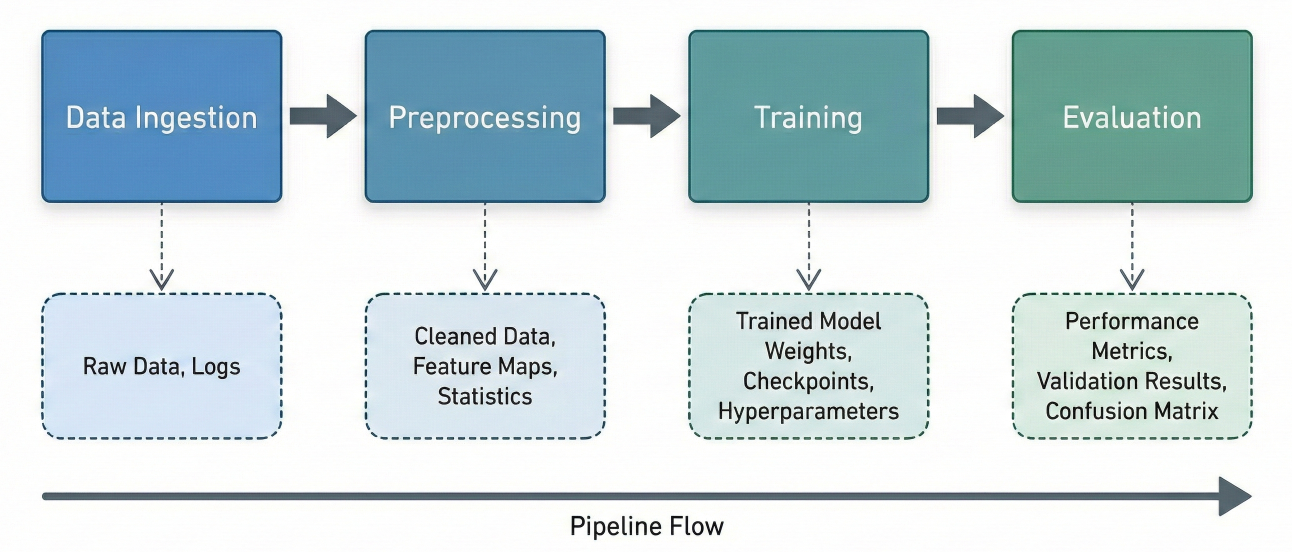 Data Ingestion

Preprocessing

Training

Evaluation

Raw Data, Logs

Cleaned Data, Feature Maps, Statistics

Trained Model Weights, Checkpoints, Hyperparameters

Performance Metrics, Validation Results, Confusion Matrix

Pipeline Flow